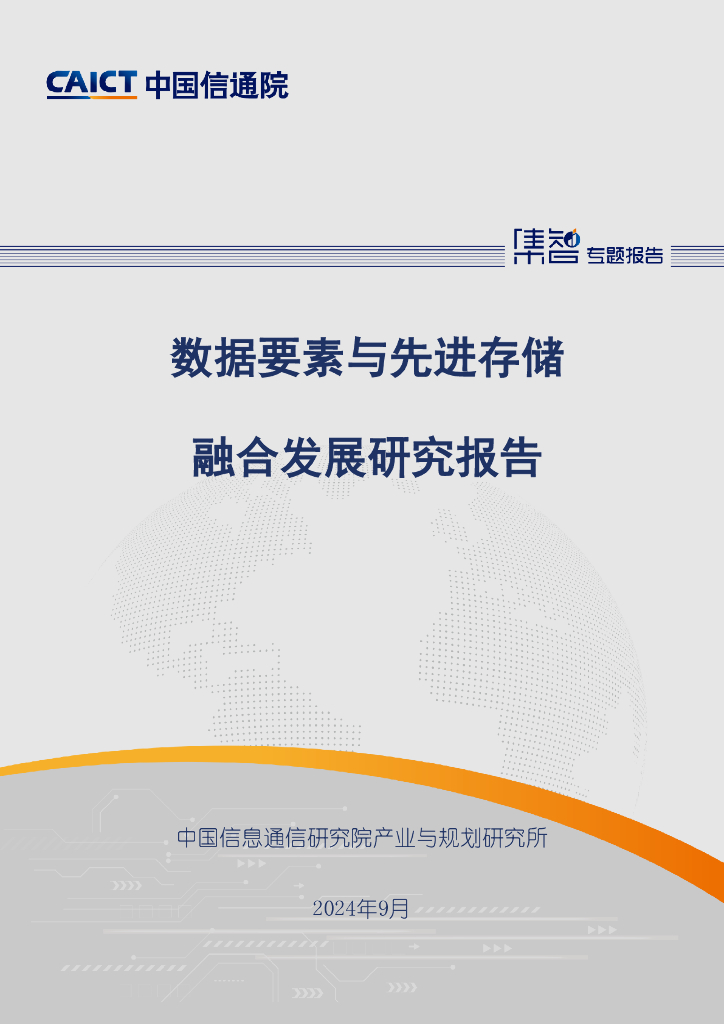 CAICT 中国信通院

集智 专题报告

数据要素与先进存储

融合发展研究报告

中国信息通信研究院产业与规划研究所

2024年9月